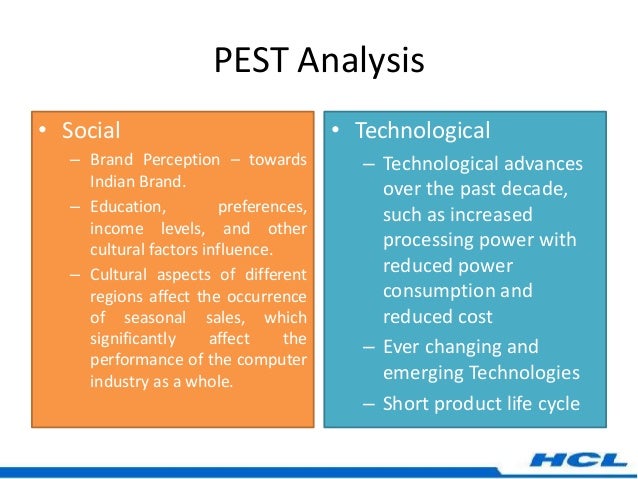 PEST Analysis

• Social
– Brand Perception – towards Indian Brand.
– Education, preferences, income levels, and other cultural factors influence.
– Cultural aspects of different regions affect the occurrence of seasonal sales, which significantly affect the performance of the computer industry as a whole.

• Technological
– Technological advances over the past decade, such as increased processing power with reduced power consumption and reduced cost
– Ever changing and emerging Technologies
– Short product life cycle

HCL